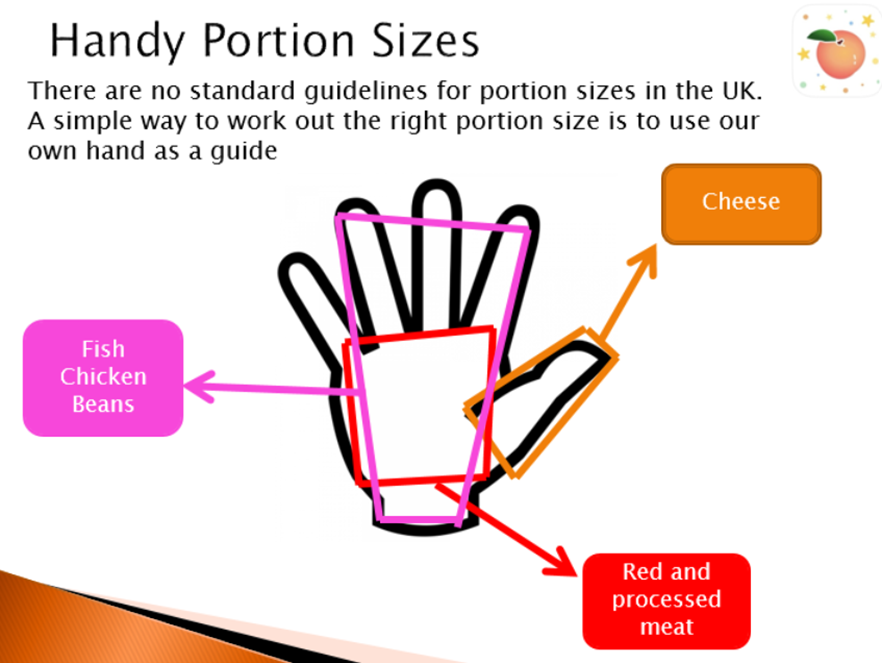 Handy Portion Sizes

There are no standard guidelines for portion sizes in the UK. A simple way to work out the right portion size is to use our own hand as a guide

Cheese

Fish
Chicken
Beans

Red and processed meat